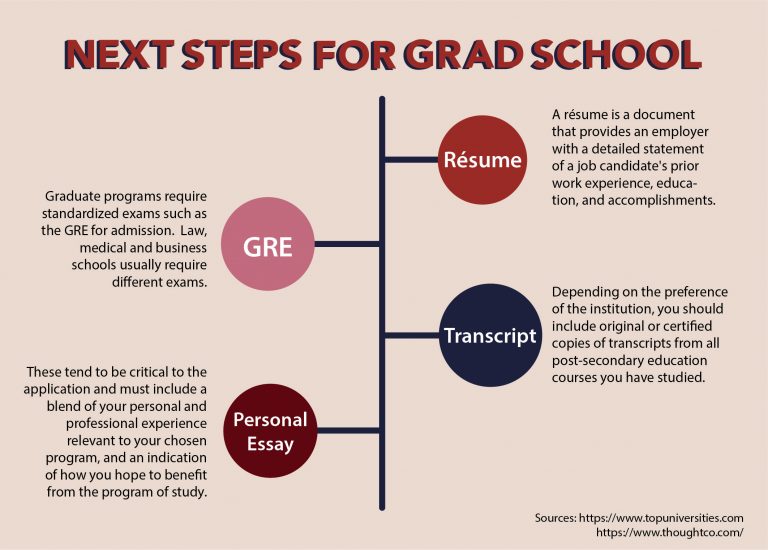 NEXT STEPS FOR GRAD SCHOOL

Résume

A résume is a document that provides an employer with a detailed statement of a job candidate's prior work experience, education, and accomplishments.

GRE

Graduate programs require standardized exams such as the GRE for admission. Law, medical and business schools usually require different exams.

Transcript

Depending on the preference of the institution, you should include original or certified copies of transcripts from all post-secondary education courses you have studied.

Personal Essay

These tend to be critical to the application and must include a blend of your personal and professional experience relevant to your chosen program, and an indication of how you hope to benefit from the program of study.

Sources: https://www.topuniversities.com
https://www.thoughtco.com/